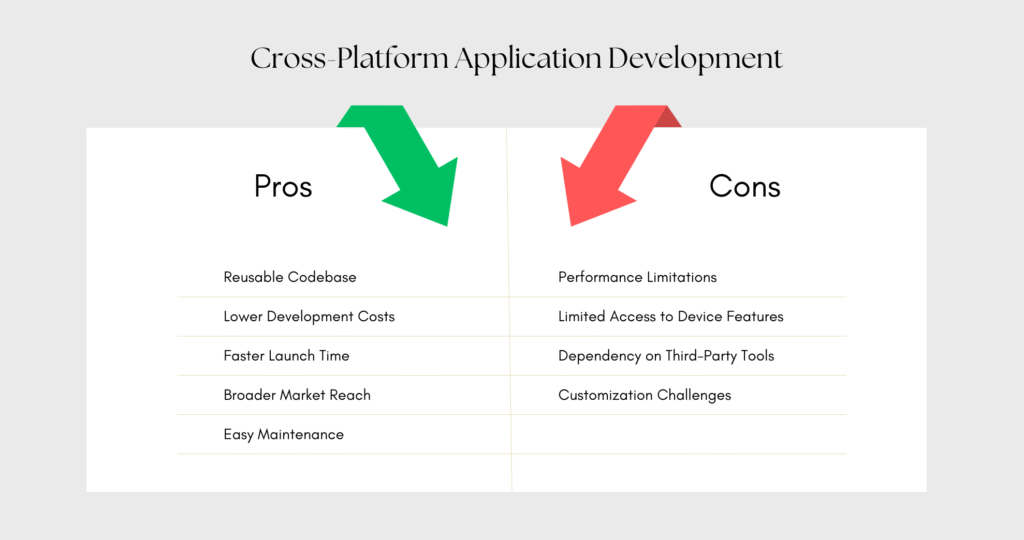 Cross-Platform Application Development

| Pros | Cons |
|---|---|
| Reusable Codebase | Performance Limitations |
| Lower Development Costs | Limited Access to Device Features |
| Faster Launch Time | Dependency on Third-Party Tools |
| Broader Market Reach | Customization Challenges |
| Easy Maintenance | |